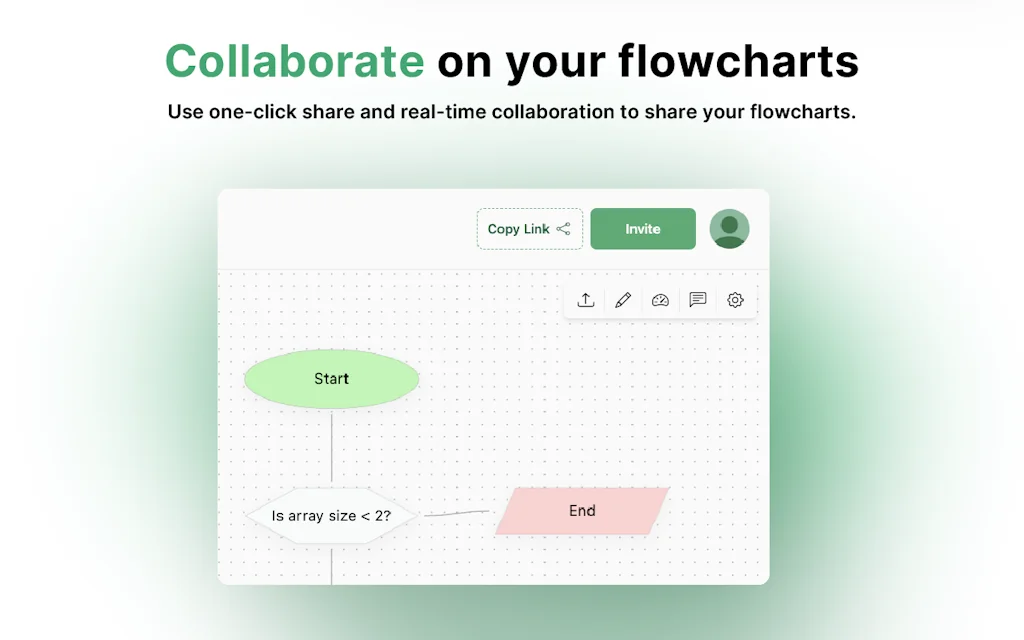 Collaborate on your flowcharts

Use one-click share and real-time collaboration to share your flowcharts.

Copy Link

Invite

Start

Is array size < 2?

End